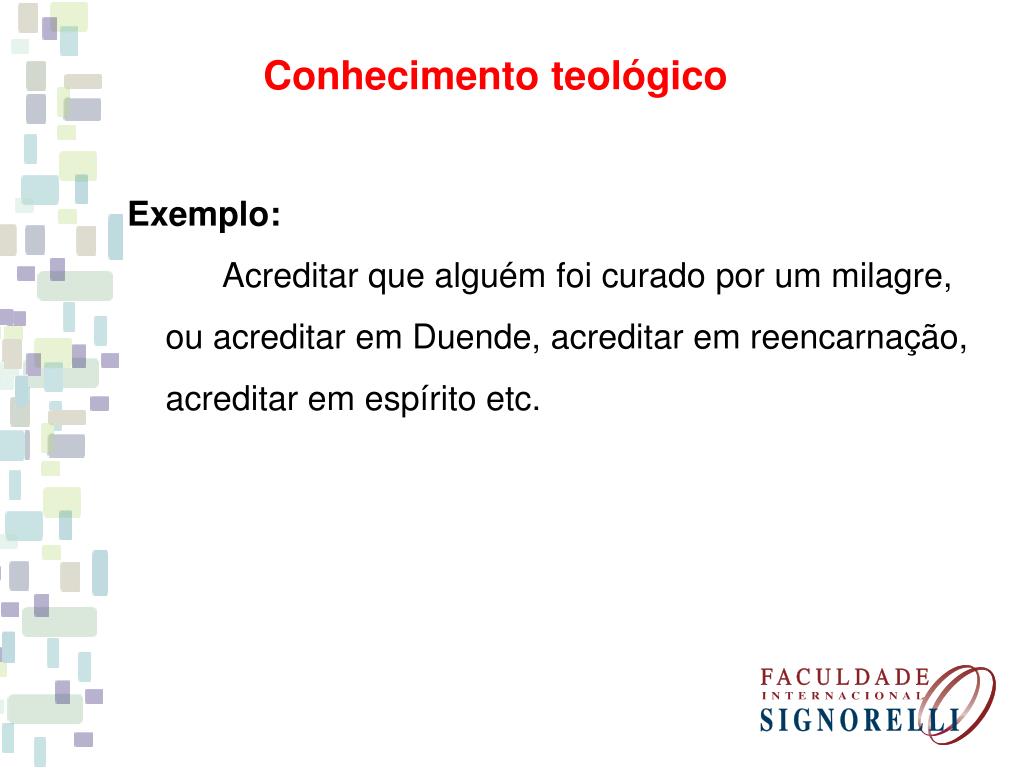 Conhecimento teológico

Exemplo:

Acreditar que alguém foi curado por um milagre, ou acreditar em Duende, acreditar em reencarnação, acreditar em espírito etc.

FACULDADE
INTERNACIONAL
SIGNORELLI